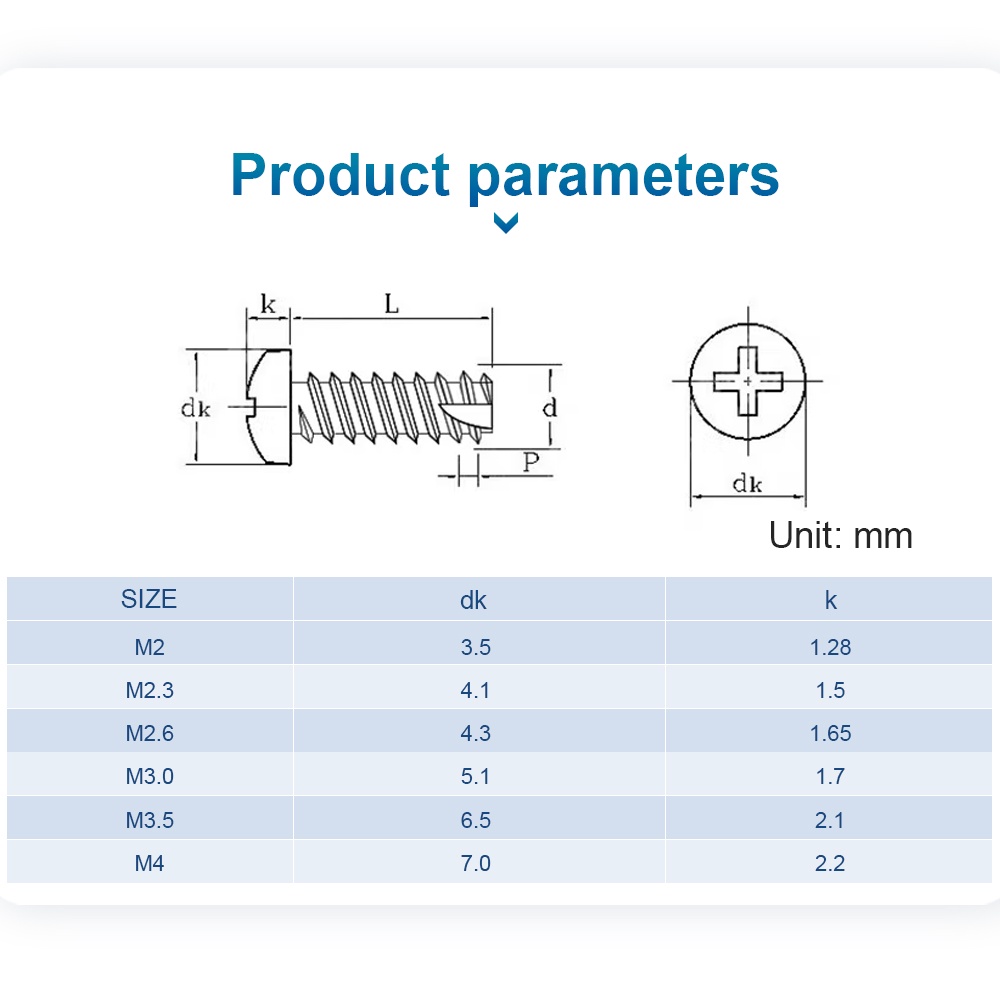 Product parameters

k
L
dk
d
P
dk

Unit: mm

| SIZE | dk | k |
|---|---|---|
| M2 | 3.5 | 1.28 |
| M2.3 | 4.1 | 1.5 |
| M2.6 | 4.3 | 1.65 |
| M3.0 | 5.1 | 1.7 |
| M3.5 | 6.5 | 2.1 |
| M4 | 7.0 | 2.2 |